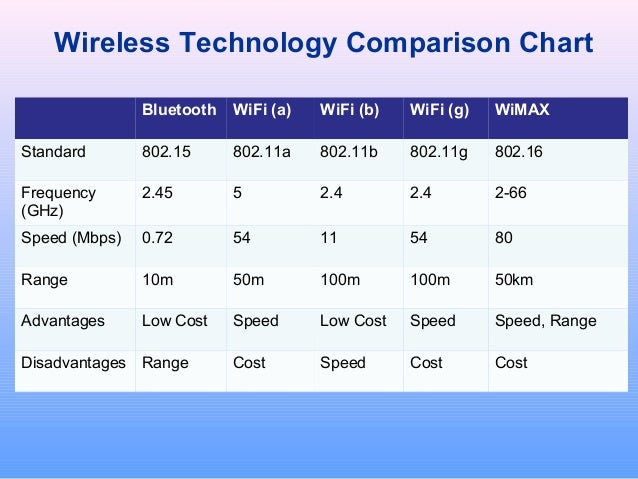 Wireless Technology Comparison Chart

| | Bluetooth | WiFi (a) | WiFi (b) | WiFi (g) | WiMAX |
|---|---|---|---|---|---|
| Standard | 802.15 | 802.11a | 802.11b | 802.11g | 802.16 |
| Frequency (GHz) | 2.45 | 5 | 2.4 | 2.4 | 2-66 |
| Speed (Mbps) | 0.72 | 54 | 11 | 54 | 80 |
| Range | 10m | 50m | 100m | 100m | 50km |
| Advantages | Low Cost | Speed | Low Cost | Speed | Speed, Range |
| Disadvantages | Range | Cost | Speed | Cost | Cost |